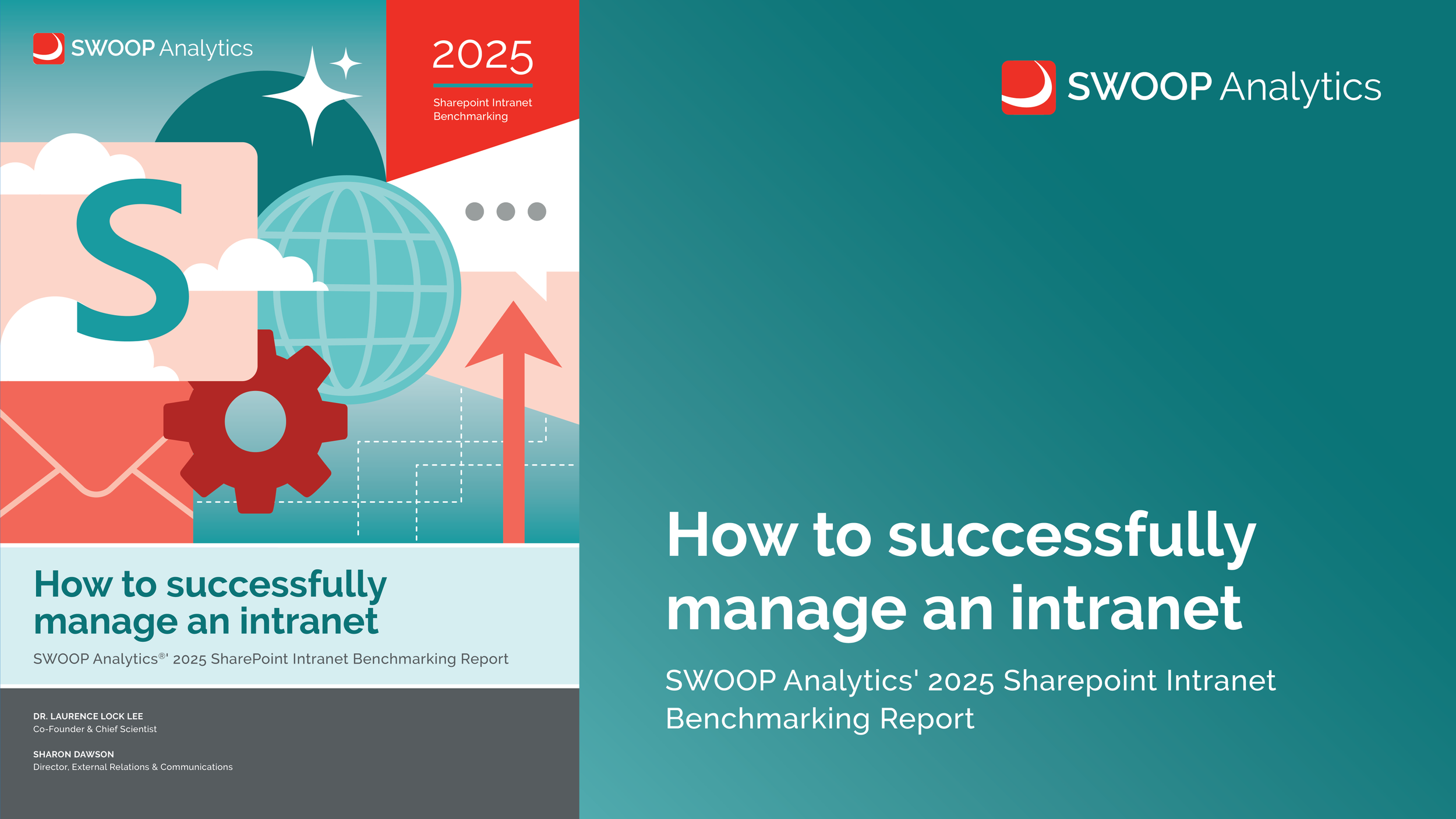 SWOOP Analytics

2025

Sharepoint Intranet Benchmarking

S

How to successfully manage an intranet

SWOOP Analytics®' 2025 SharePoint Intranet Benchmarking Report

DR. LAURENCE LOCK LEE
Co-Founder & Chief Scientist

SHARON DAWSON
Director, External Relations & Communications

SWOOP Analytics

How to successfully manage an intranet

SWOOP Analytics' 2025 Sharepoint Intranet Benchmarking Report